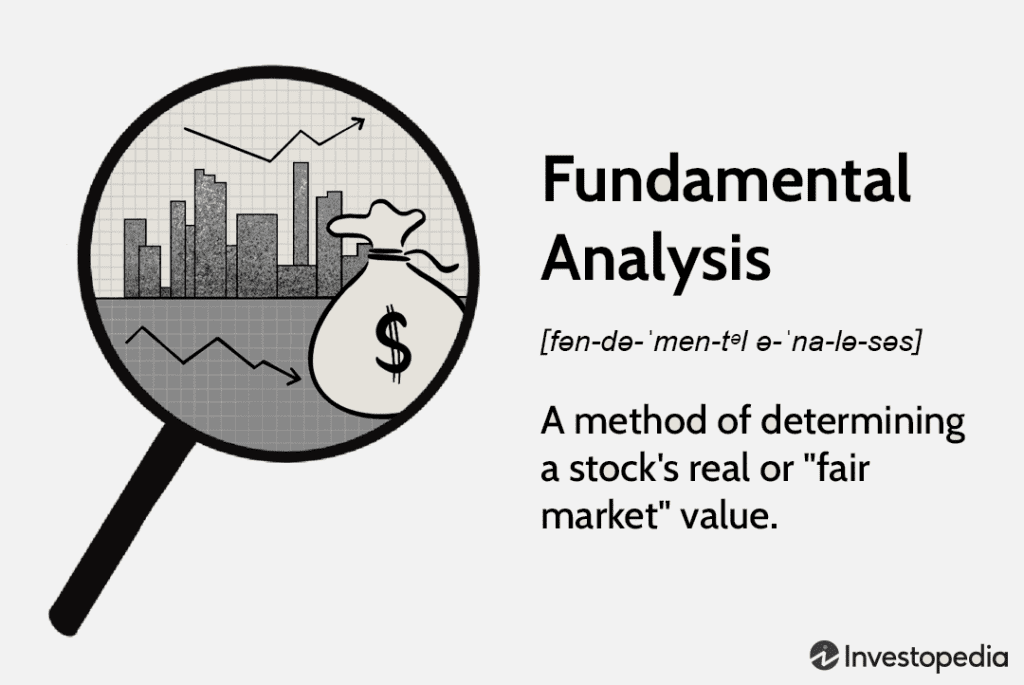 $

Fundamental Analysis

[fən-də-ˈmen-tᵊl ə-ˈna-lə-səs]

A method of determining a stock's real or "fair market" value.

Investopedia